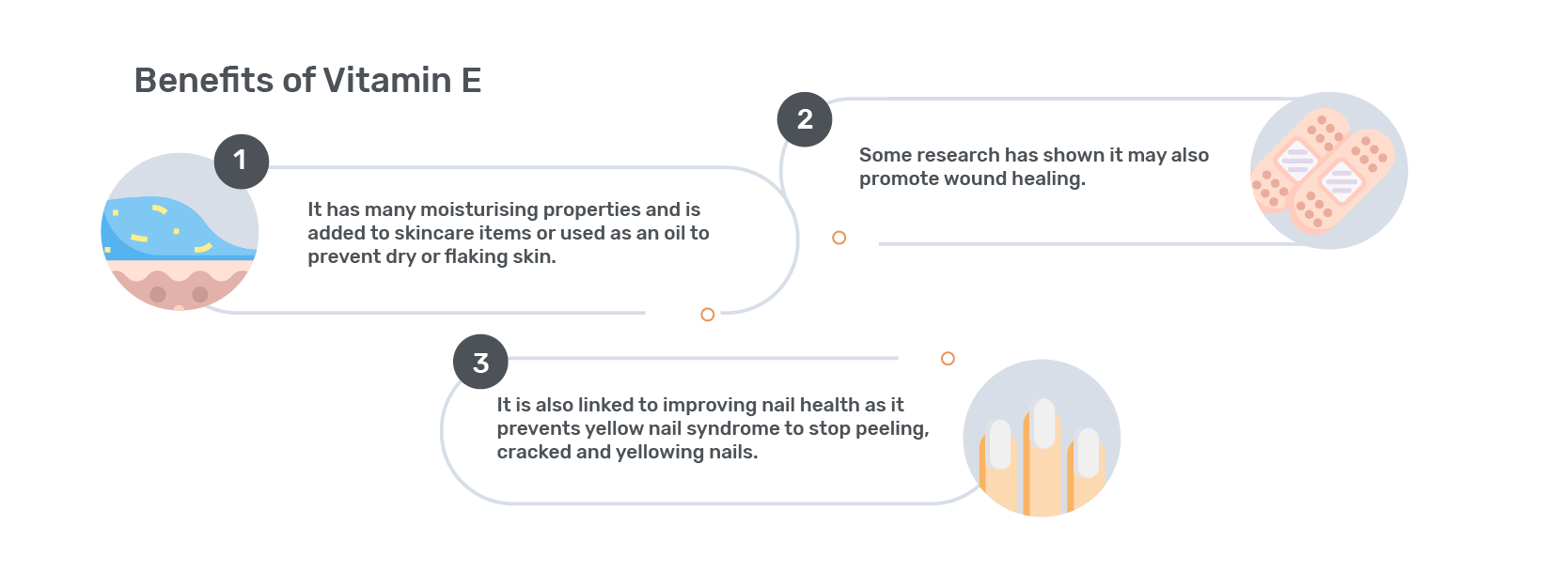 Benefits of Vitamin E

1

It has many moisturising properties and is added to skincare items or used as an oil to prevent dry or flaking skin.

2

Some research has shown it may also promote wound healing.

3

It is also linked to improving nail health as it prevents yellow nail syndrome to stop peeling, cracked and yellowing nails.